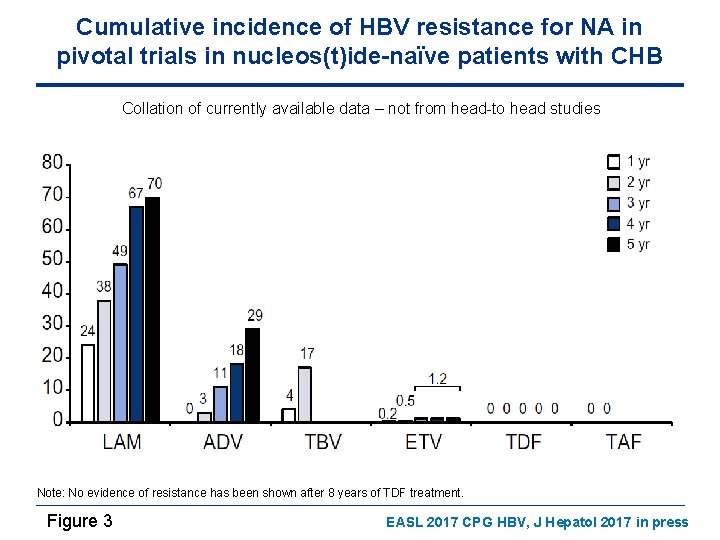 Cumulative incidence of HBV resistance for NA in pivotal trials in nucleos(t)ide-naïve patients with CHB

Collation of currently available data – not from head-to head studies

80
70
60
50
40
30
20
10
0

1 yr
2 yr
3 yr
4 yr
5 yr

24 38 49 67 70
0 3 11 18 29
4 17
0.2 0.5 1.2
0 0 0 0 0
0 0

LAM ADV TBV ETV TDF TAF

Note: No evidence of resistance has been shown after 8 years of TDF treatment.

Figure 3

EASL 2017 CPG HBV, J Hepatol 2017 in press